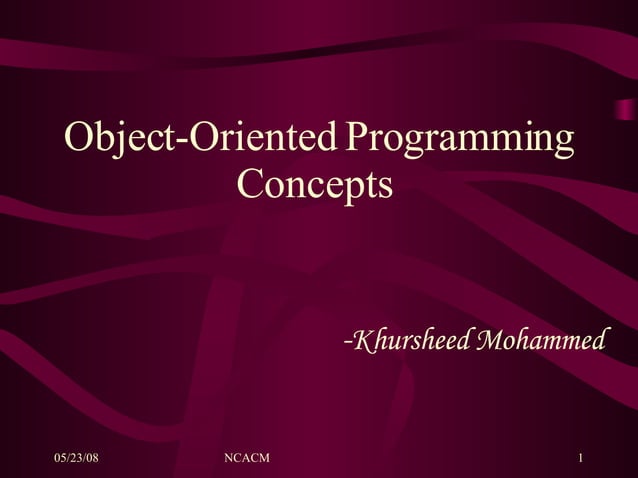 Object-Oriented Programming Concepts

-Khursheed Mohammed

05/23/08

NCACM

1